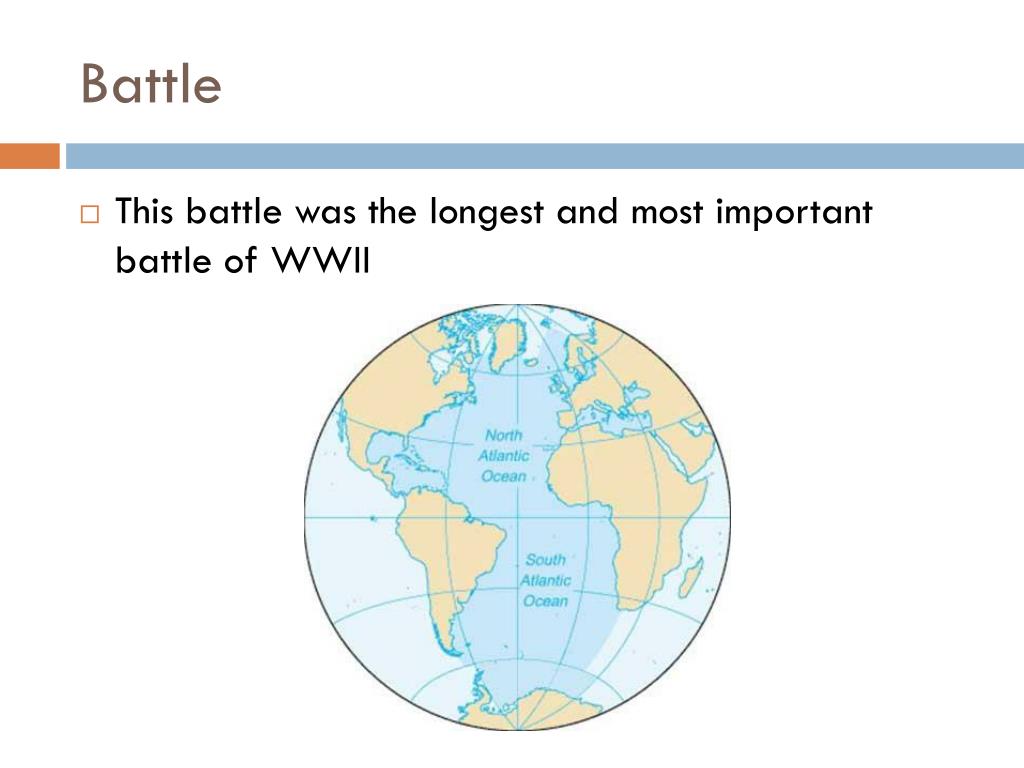 Battle

□ This battle was the longest and most important battle of WWII

North Atlantic Ocean

South Atlantic Ocean